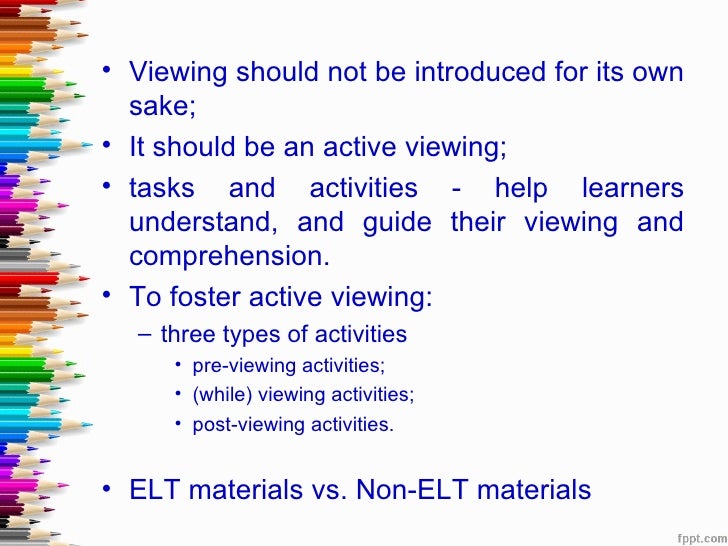 • Viewing should not be introduced for its own sake;
• It should be an active viewing;
• tasks and activities - help learners understand, and guide their viewing and comprehension.
• To foster active viewing:
– three types of activities
• pre-viewing activities;
• (while) viewing activities;
• post-viewing activities.

• ELT materials vs. Non-ELT materials

fppt.com